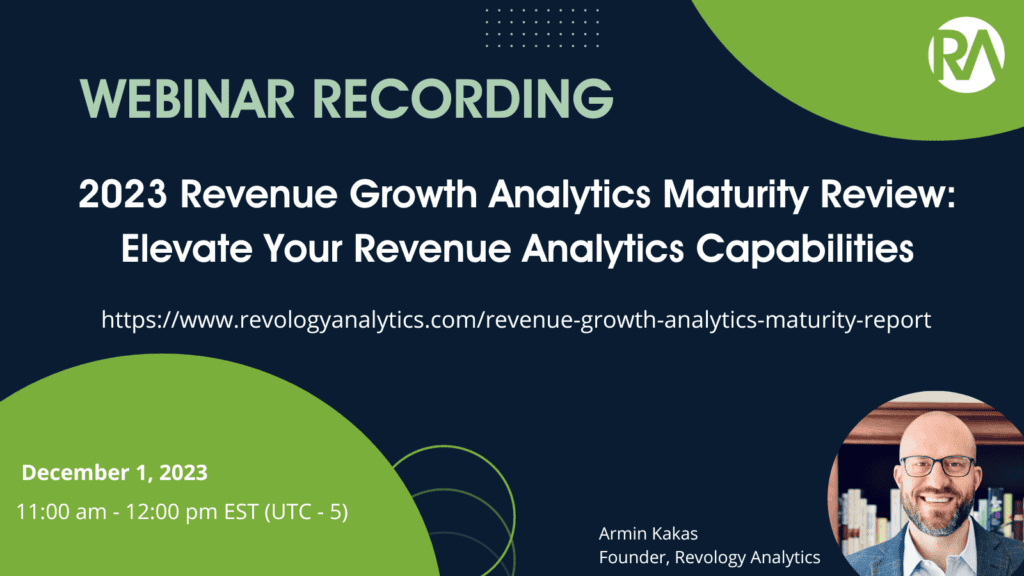 RA

WEBINAR RECORDING

2023 Revenue Growth Analytics Maturity Review: Elevate Your Revenue Analytics Capabilities

https://www.revologyanalytics.com/revenue-growth-analytics-maturity-report

December 1, 2023

11:00 am - 12:00 pm EST (UTC - 5)

Armin Kakas
Founder, Revology Analytics